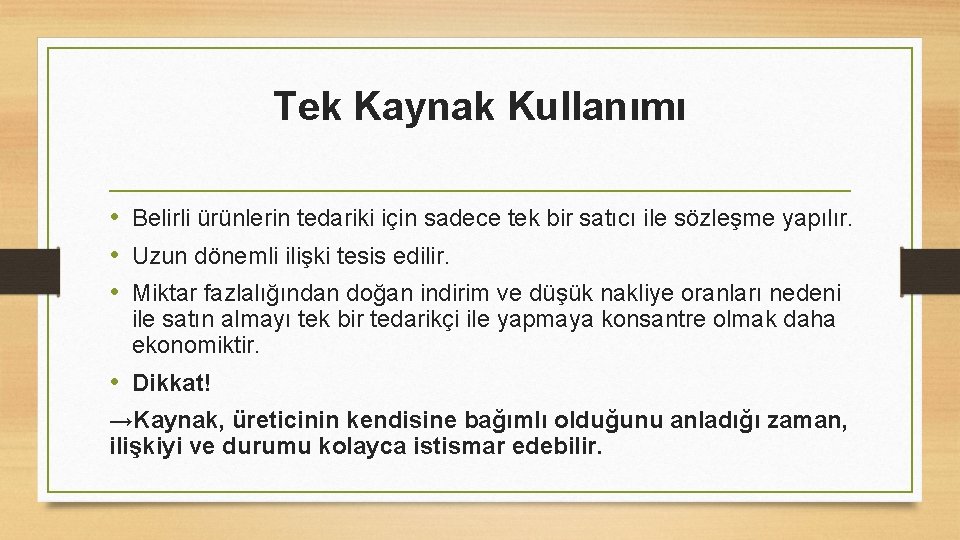 Tek Kaynak Kullanımı

• Belirli ürünlerin tedariki için sadece tek bir satıcı ile sözleşme yapılır.
• Uzun dönemli ilişki tesis edilir.
• Miktar fazlalığından doğan indirim ve düşük nakliye oranları nedeni ile satın almayı tek bir tedarikçi ile yapmaya konsantre olmak daha ekonomiktir.
• Dikkat!

→Kaynak, üreticinin kendisine bağımlı olduğunu anladığı zaman, ilişkiyi ve durumu kolayca istismar edebilir.